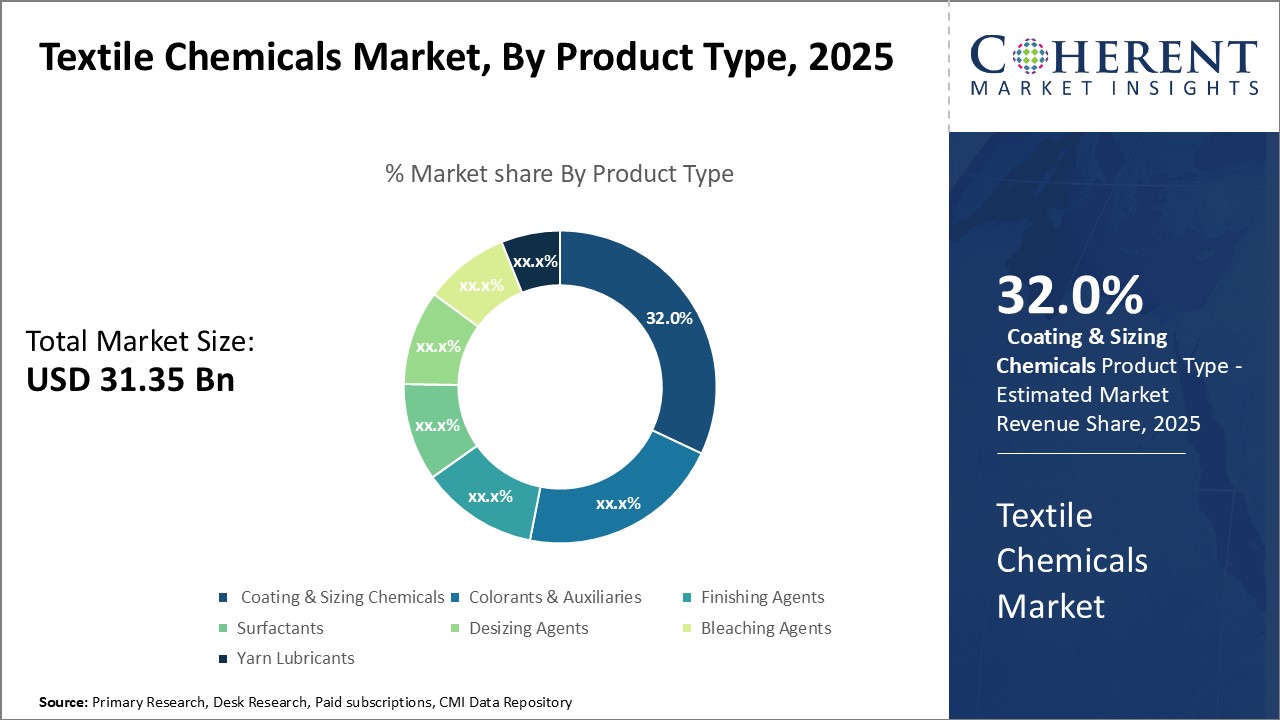 Textile Chemicals Market, By Product Type, 2025

COHERENT
MARKET INSIGHTS

% Market share By Product Type

Total Market Size:
USD 31.35 Bn

32.0%
xx.x%
xx.x%
xx.x%
xx.x%
xx.x%
xx.x%

Coating & Sizing Chemicals
Colorants & Auxiliaries
Finishing Agents
Surfactants
Desizing Agents
Bleaching Agents
Yarn Lubricants

32.0%
Coating & Sizing Chemicals Product Type - Estimated Market Revenue Share, 2025

Textile Chemicals Market

Source: Primary Research, Desk Research, Paid subscriptions, CMI Data Repository